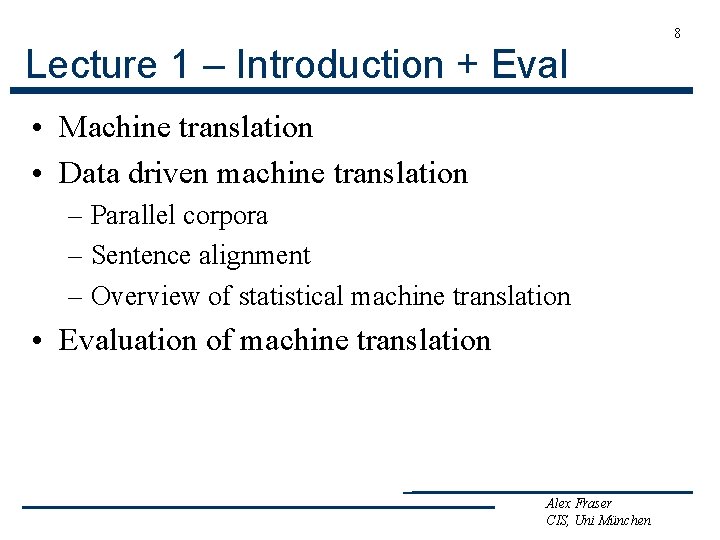 8

Lecture 1 – Introduction + Eval

• Machine translation
• Data driven machine translation
– Parallel corpora
– Sentence alignment
– Overview of statistical machine translation
• Evaluation of machine translation

Alex Fraser
CIS, Uni München